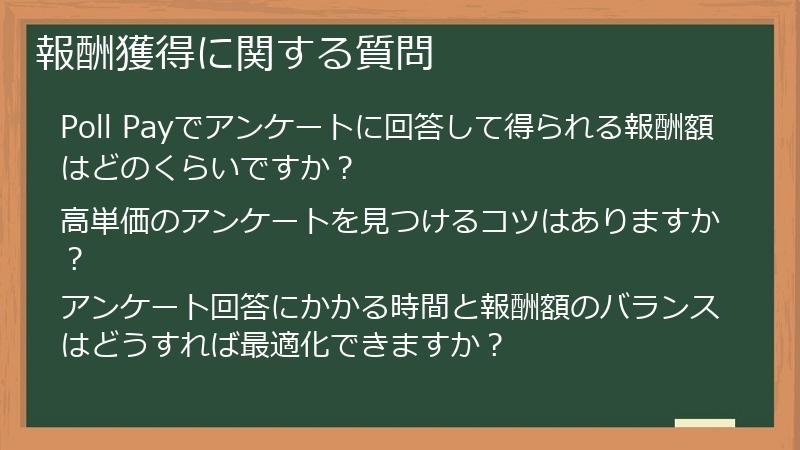 報酬獲得に関する質問

Poll Payでアンケートに回答して得られる報酬額はどのくらいですか？

高単価のアンケートを見つけるコツはありますか？

アンケート回答にかかる時間と報酬額のバランスはどうすれば最適化できますか？